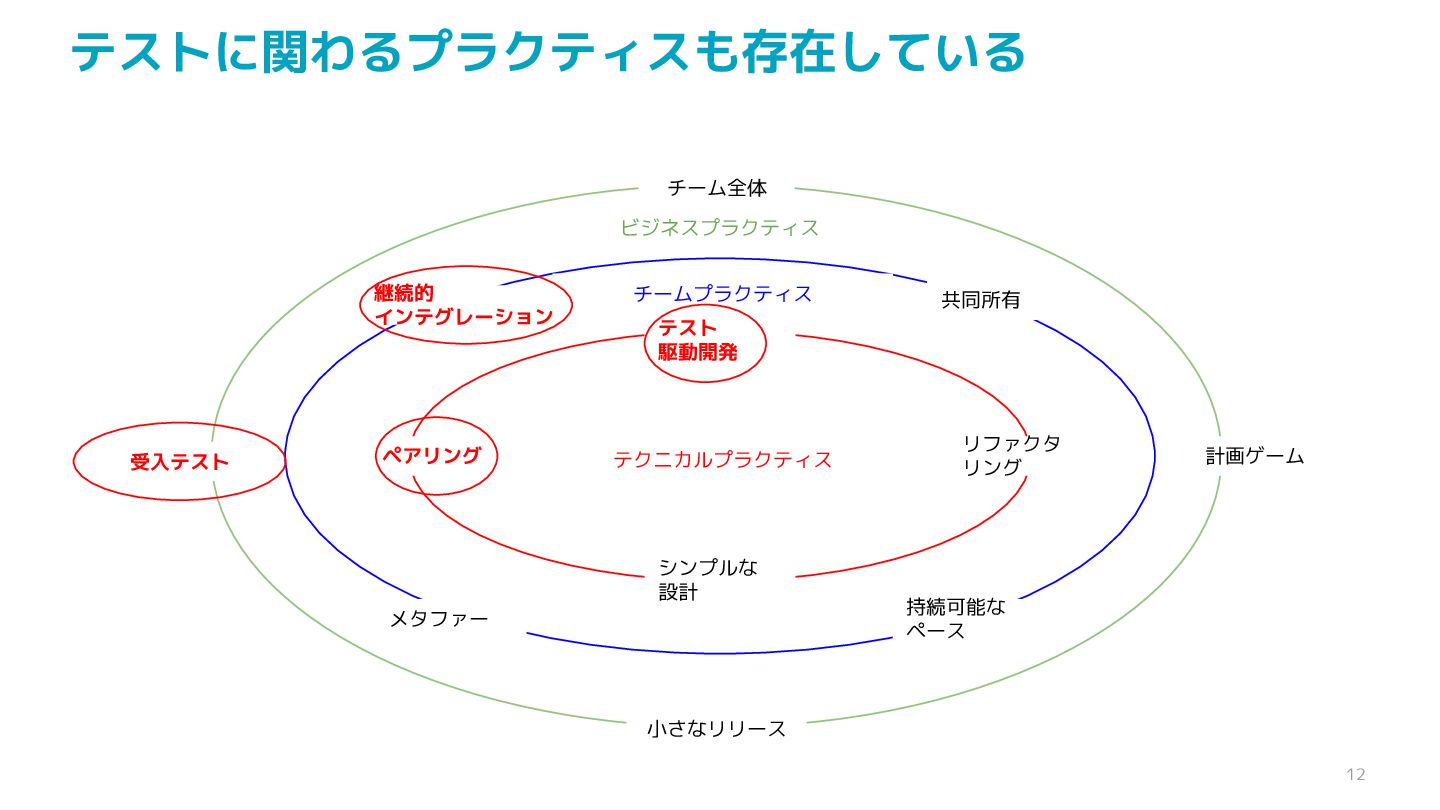 テストに関わるプラクティスも存在している

チーム全体

ビジネスプラクティス

継続的
インテグレーション

チームプラクティス

共同所有

テスト
駆動開発

受入テスト

ペアリング

テクニカルプラクティス

リファクタ
リング

計画ゲーム

シンプルな
設計

メタファー

持続可能な
ペース

小さなリリース

12